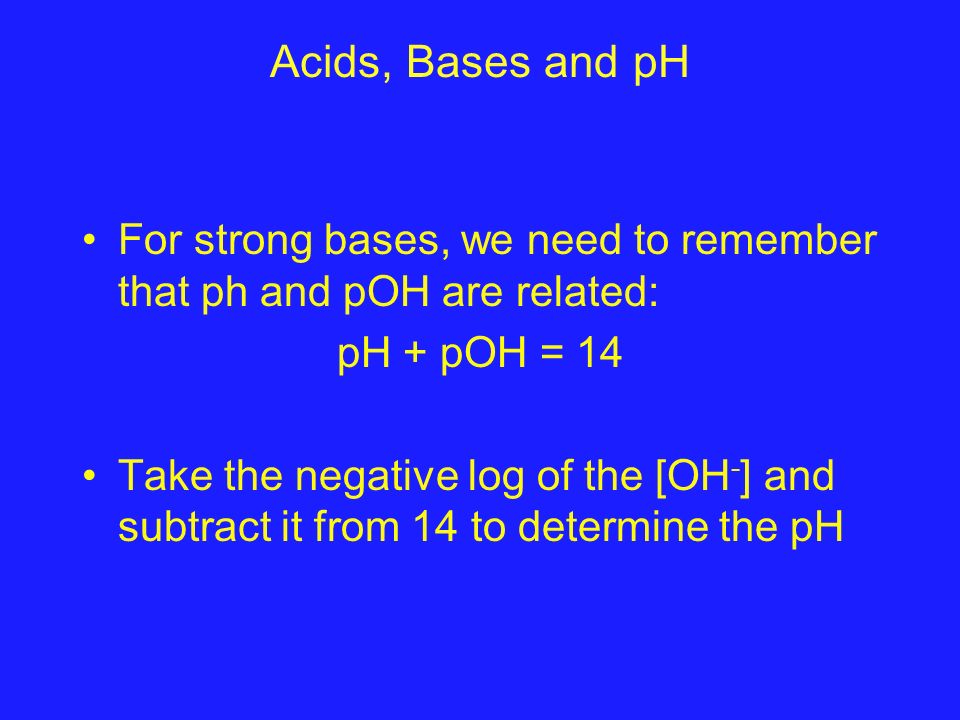 Acids, Bases and pH

• For strong bases, we need to remember that ph and pOH are related:

pH + pOH = 14

• Take the negative log of the $[OH^-]$ and subtract it from 14 to determine the pH